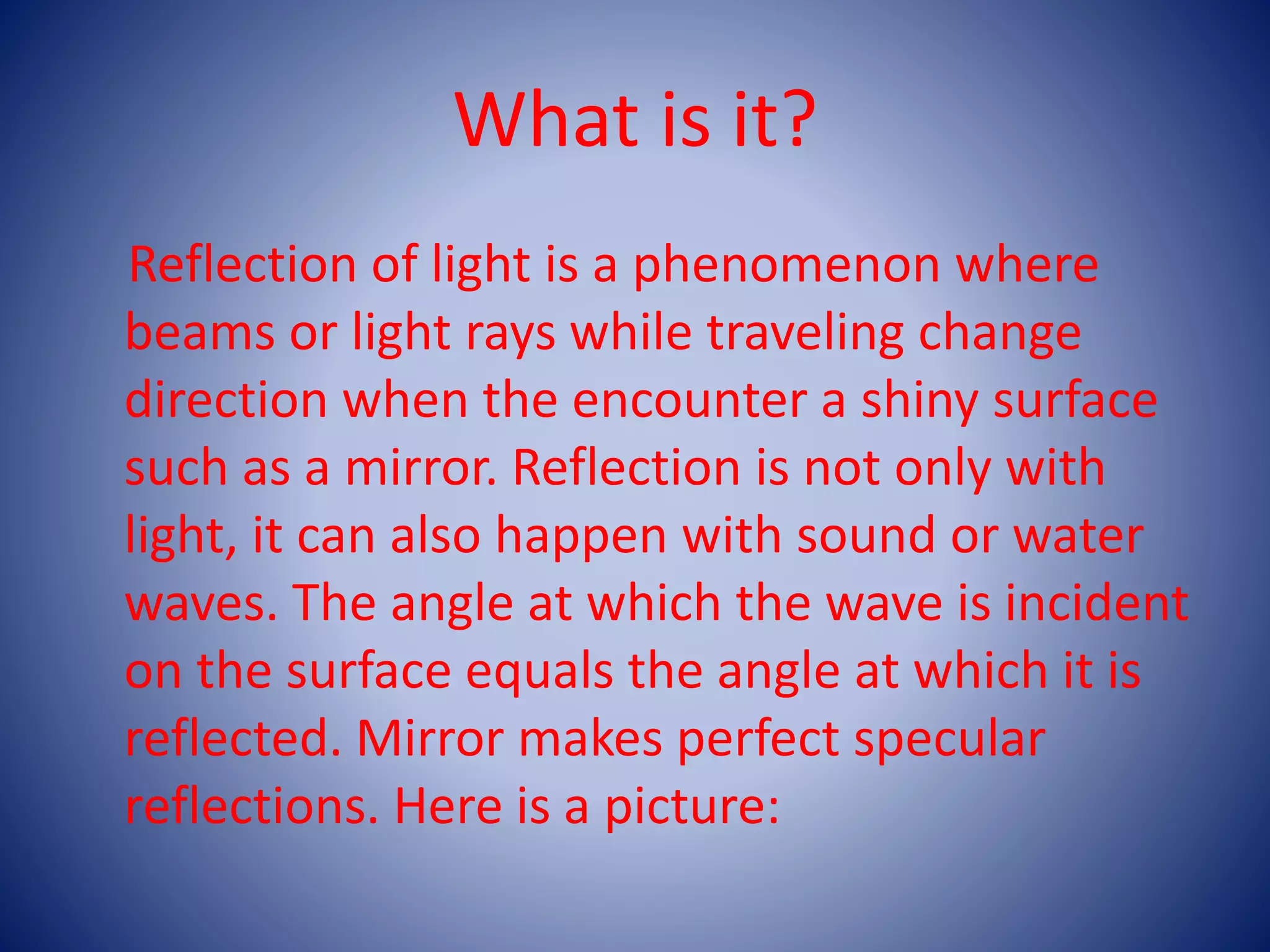 What is it?

Reflection of light is a phenomenon where beams or light rays while traveling change direction when the encounter a shiny surface such as a mirror. Reflection is not only with light, it can also happen with sound or water waves. The angle at which the wave is incident on the surface equals the angle at which it is reflected. Mirror makes perfect specular reflections. Here is a picture: